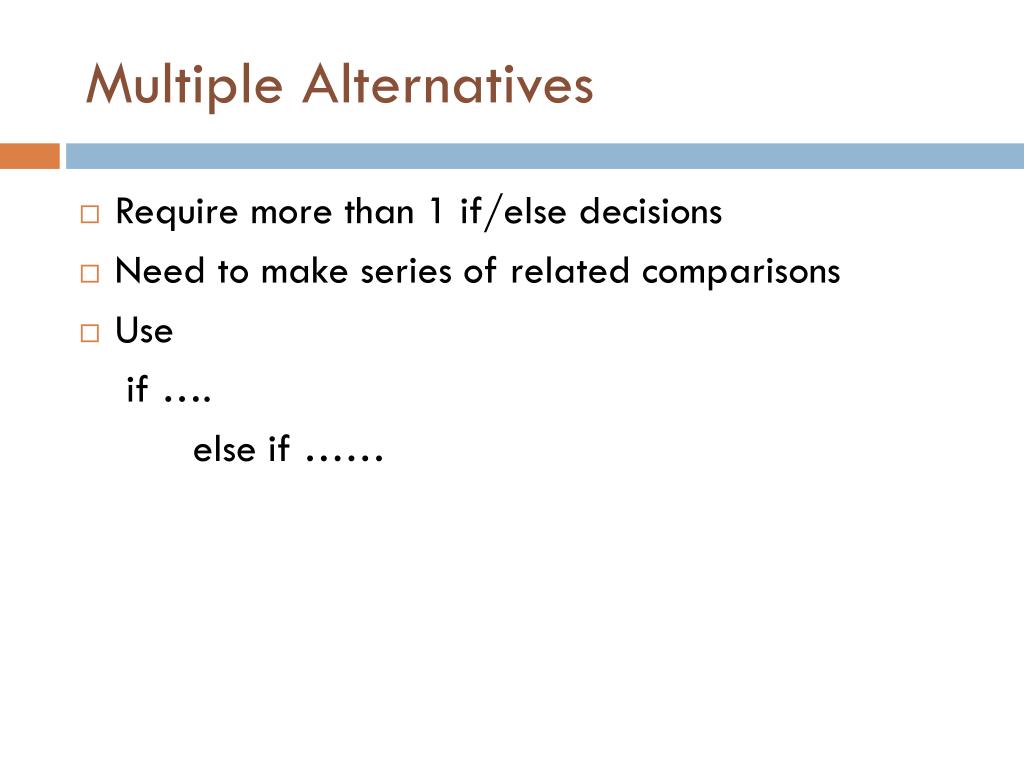 Multiple Alternatives

□ Require more than 1 if/else decisions

□ Need to make series of related comparisons

□ Use

if ….

else if ……